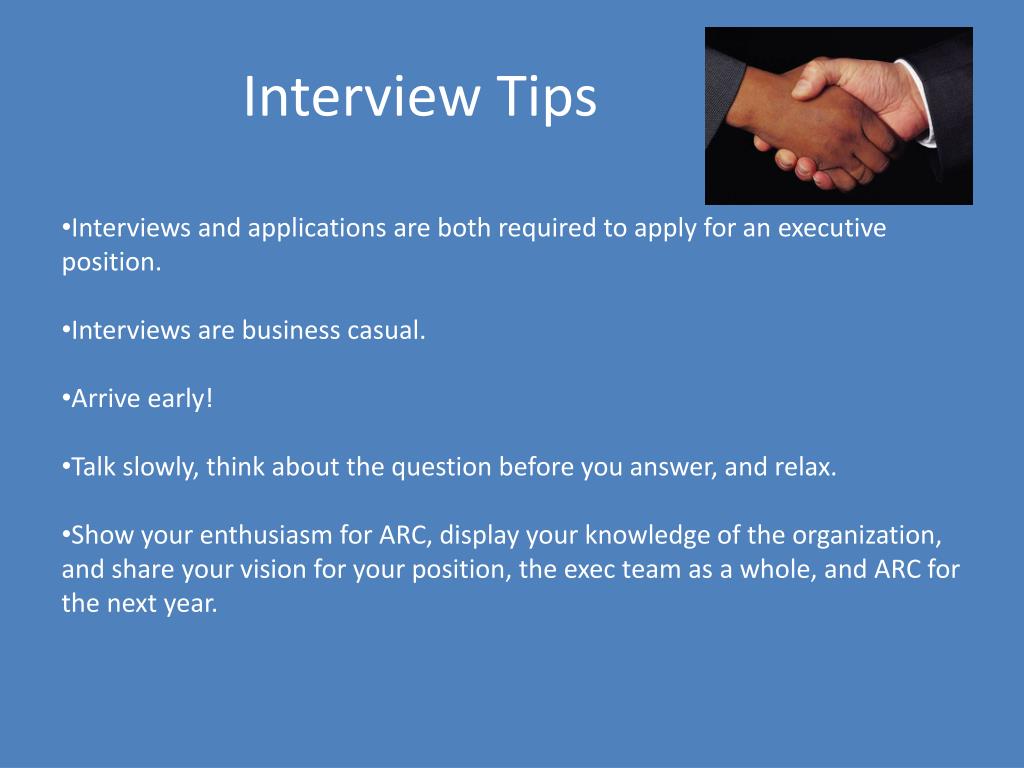 Interview Tips

•Interviews and applications are both required to apply for an executive position.

•Interviews are business casual.

•Arrive early!

•Talk slowly, think about the question before you answer, and relax.

•Show your enthusiasm for ARC, display your knowledge of the organization, and share your vision for your position, the exec team as a whole, and ARC for the next year.